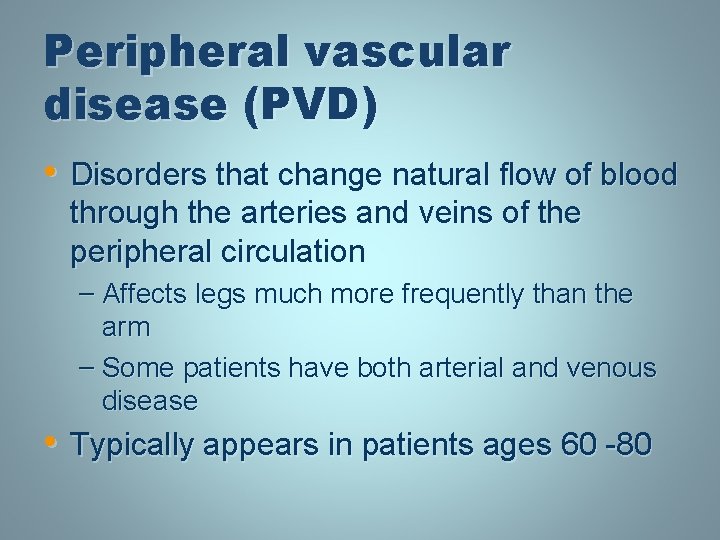 Peripheral vascular disease (PVD)

• Disorders that change natural flow of blood through the arteries and veins of the peripheral circulation

– Affects legs much more frequently than the arm

– Some patients have both arterial and venous disease

• Typically appears in patients ages 60 -80